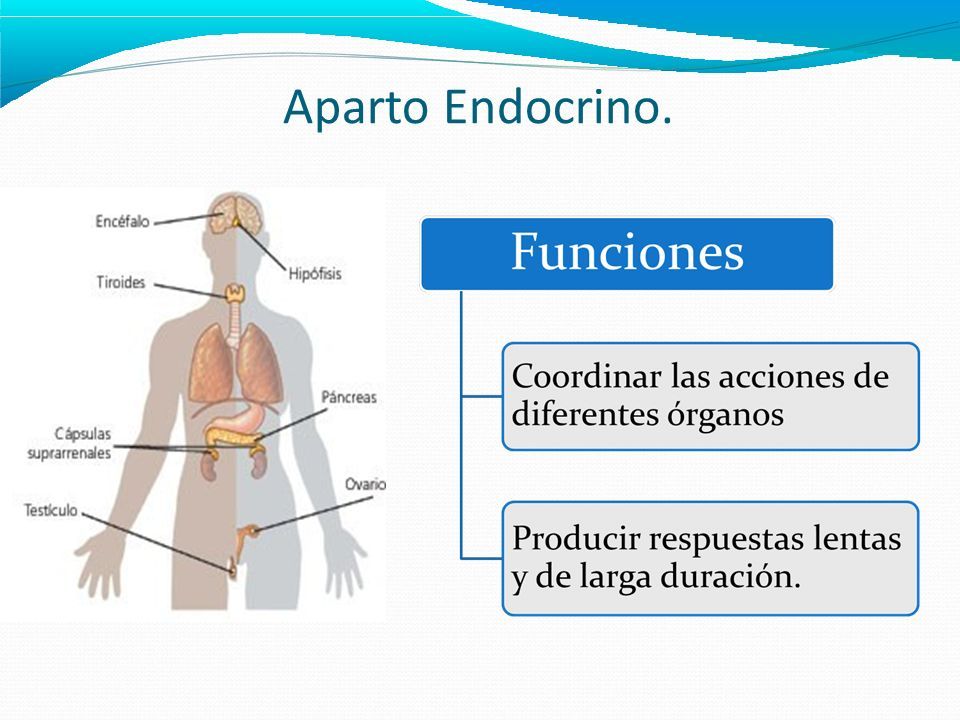 Aparto Endocrino.

Encéfalo

Hipófisis

Tiroides

Páncreas

Cápsulas suprarrenales

Ovario

Testículo

Funciones

Coordinar las acciones de diferentes órganos

Producir respuestas lentas y de larga duración.